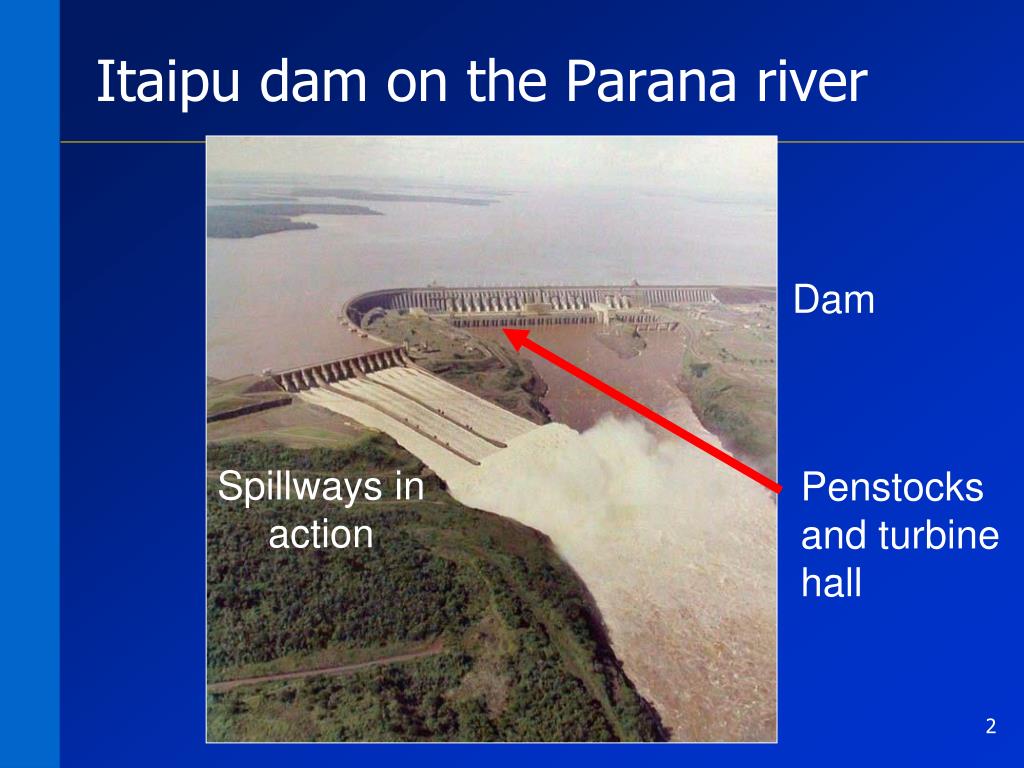 Itaipu dam on the Parana river

Dam

Spillways in action

Penstocks and turbine hall

2